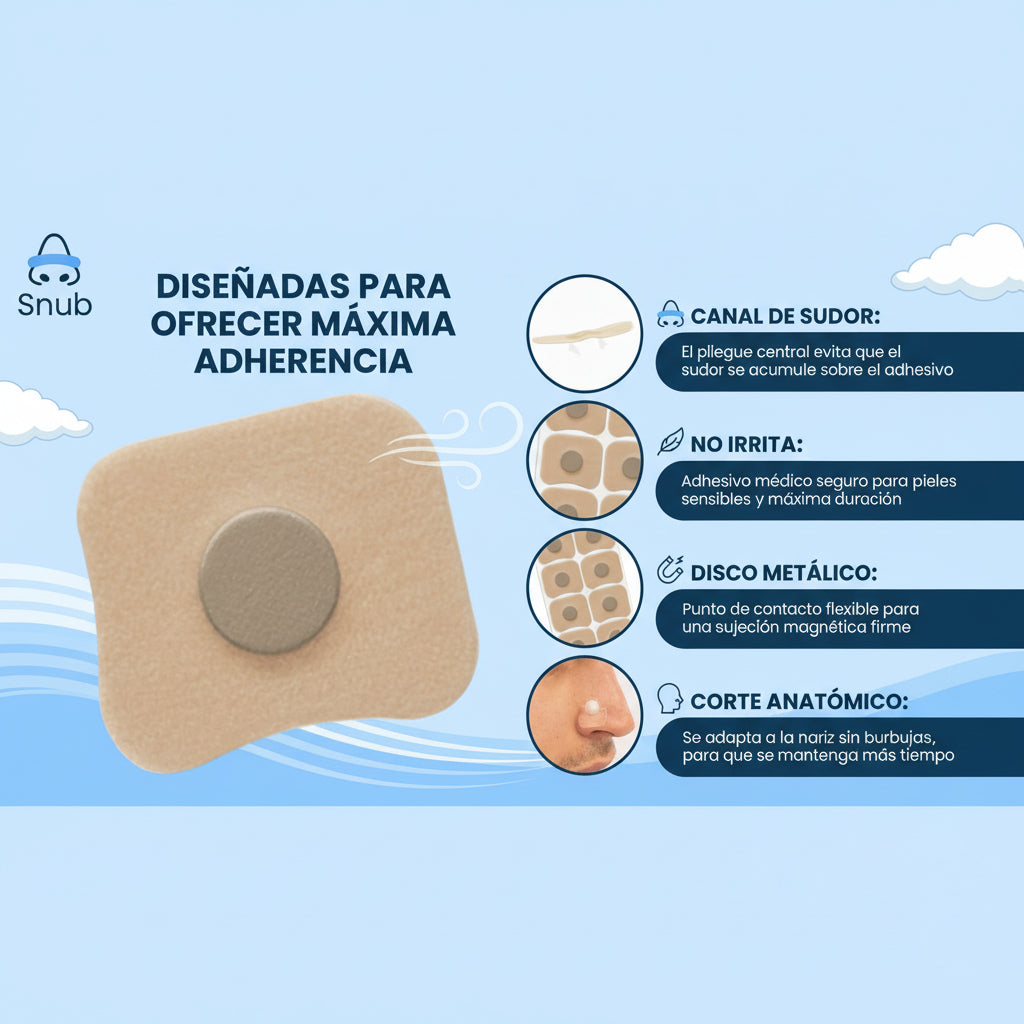 Snub

DISEÑADAS PARA OFRECER MÁXIMA ADHERENCIA

CANAL DE SUDOR:
El pliegue central evita que el sudor se acumule sobre el adhesivo

NO IRRITA:
Adhesivo médico seguro para pieles sensibles y máxima duración

DISCO METÁLICO:
Punto de contacto flexible para una sujeción magnética firme

CORTE ANATÓMICO:
Se adapta a la nariz sin burbujas, para que se mantenga más tiempo